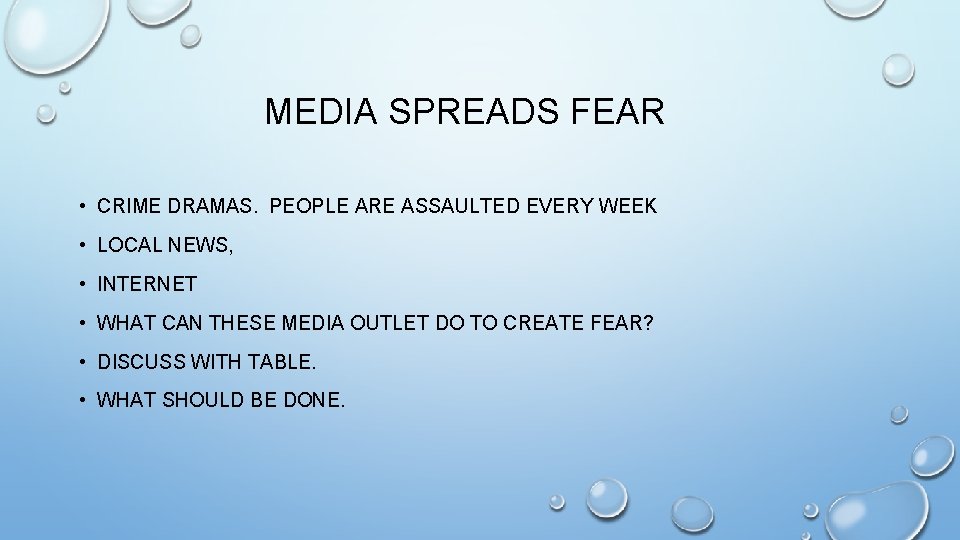 MEDIA SPREADS FEAR

• CRIME DRAMAS. PEOPLE ARE ASSAULTED EVERY WEEK
• LOCAL NEWS,
• INTERNET
• WHAT CAN THESE MEDIA OUTLET DO TO CREATE FEAR?
• DISCUSS WITH TABLE.
• WHAT SHOULD BE DONE.